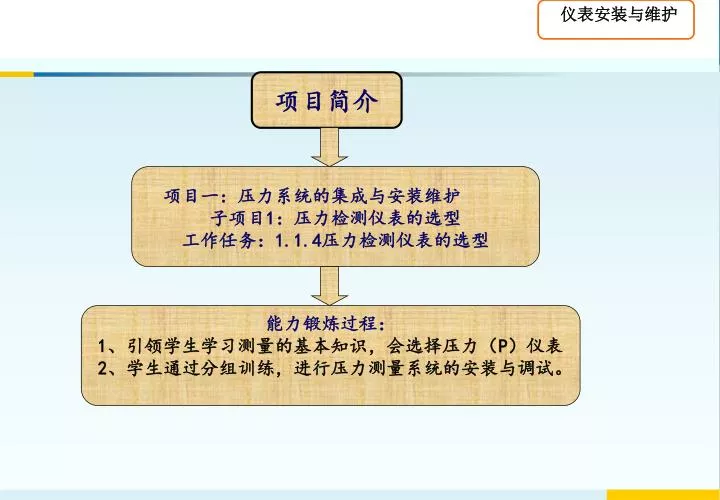 仪表安装与维护

项目简介

项目一：压力系统的集成与安装维护
子项目1：压力检测仪表的选型
工作任务：1.1.4压力检测仪表的选型

能力锻炼过程：
1、引领学生学习测量的基本知识，会选择压力（P）仪表
2、学生通过分组训练，进行压力测量系统的安装与调试。